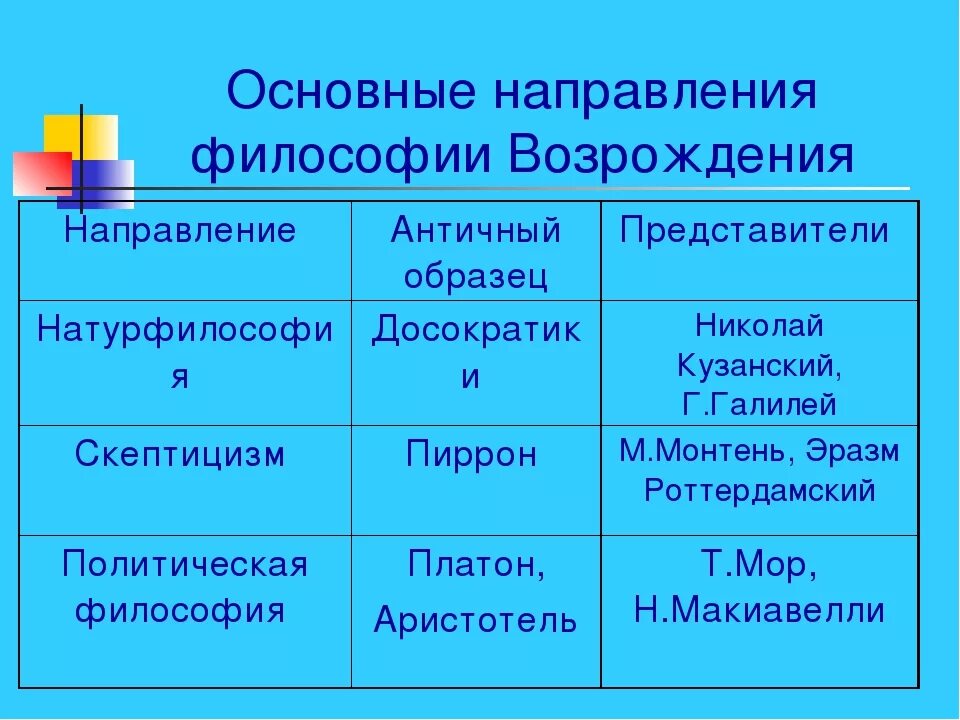 Основные направления философии Возрождения

| Направление | Античный образец | Представители |
|---|---|---|
| Натурфилософия | Досократики | Николай Кузанский, Г.Галилей |
| Скептицизм | Пиррон | М.Монтень, Эразм Роттердамский |
| Политическая философия | Платон, Аристотель | Т.Мор, Н.Макиавелли |